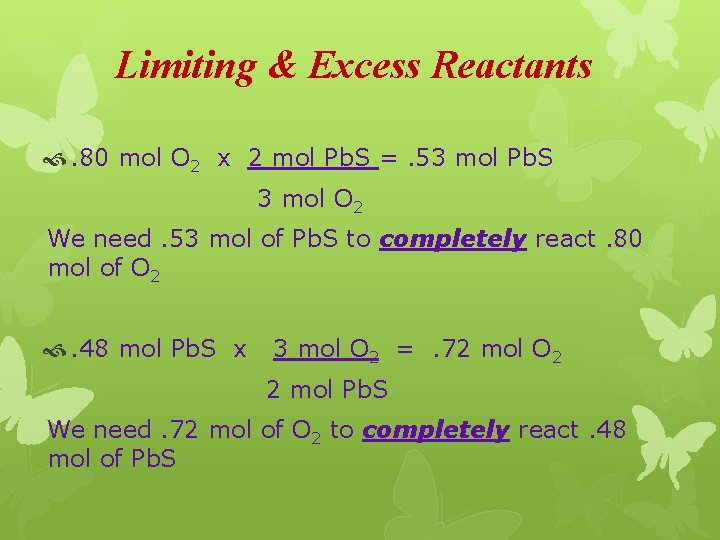 Limiting & Excess Reactants

.80 mol $O_2$ x $\frac{2 \text{ mol PbS}}{3 \text{ mol } O_2}$ = .53 mol PbS

We need .53 mol of PbS to completely react .80 mol of $O_2$

.48 mol PbS x $\frac{3 \text{ mol } O_2}{2 \text{ mol PbS}}$ = .72 mol $O_2$

We need .72 mol of $O_2$ to completely react .48 mol of PbS